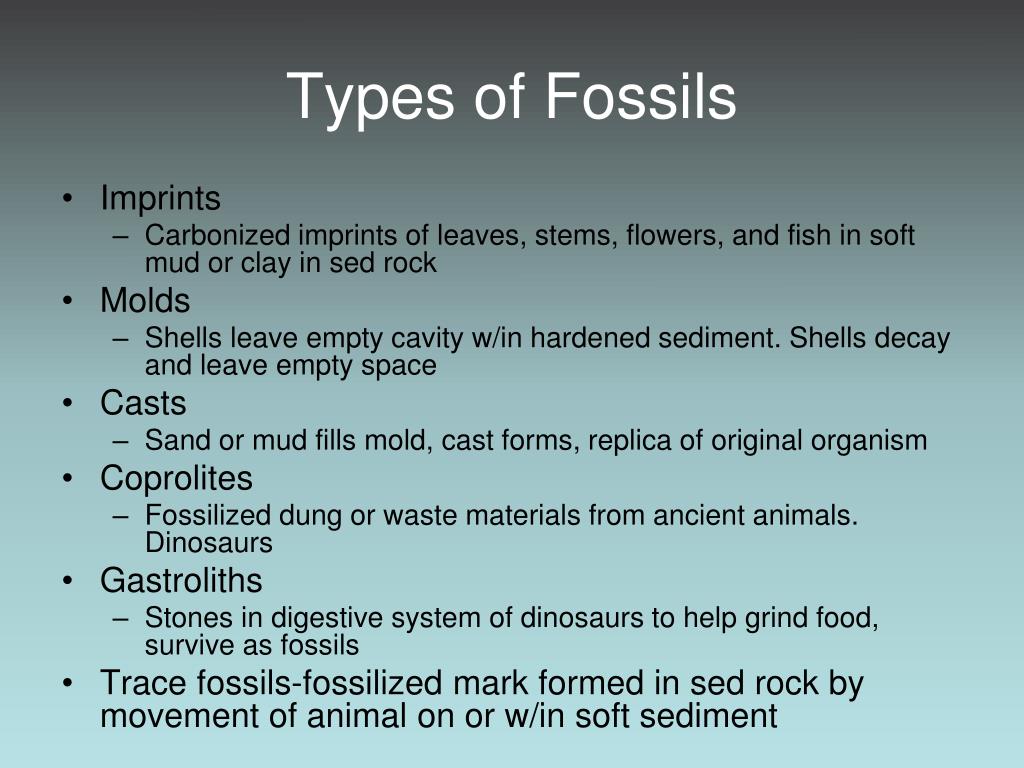 Types of Fossils

• Imprints
– Carbonized imprints of leaves, stems, flowers, and fish in soft mud or clay in sed rock
• Molds
– Shells leave empty cavity w/in hardened sediment. Shells decay and leave empty space
• Casts
– Sand or mud fills mold, cast forms, replica of original organism
• Coprolites
– Fossilized dung or waste materials from ancient animals. Dinosaurs
• Gastroliths
– Stones in digestive system of dinosaurs to help grind food, survive as fossils
• Trace fossils-fossilized mark formed in sed rock by movement of animal on or w/in soft sediment